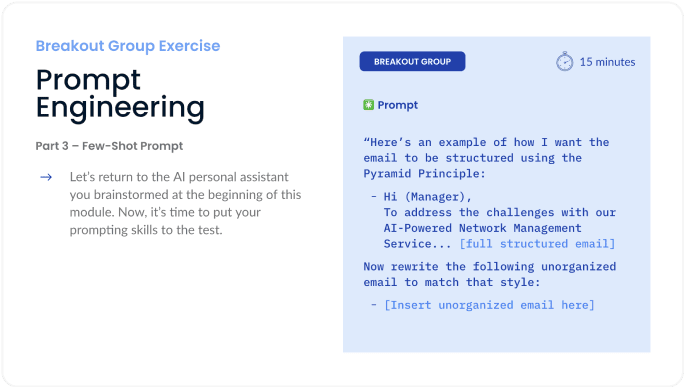 Breakout Group Exercise

Prompt Engineering

Part 3 – Few-Shot Prompt

→ Let's return to the AI personal assistant you brainstormed at the beginning of this module. Now, it's time to put your prompting skills to the test.

BREAKOUT GROUP

15 minutes

Prompt

"Here's an example of how I want the email to be structured using the Pyramid Principle:

- Hi (Manager),
To address the challenges with our AI-Powered Network Management Service... [full structured email]

Now rewrite the following unorganized email to match that style:

- [Insert unorganized email here]